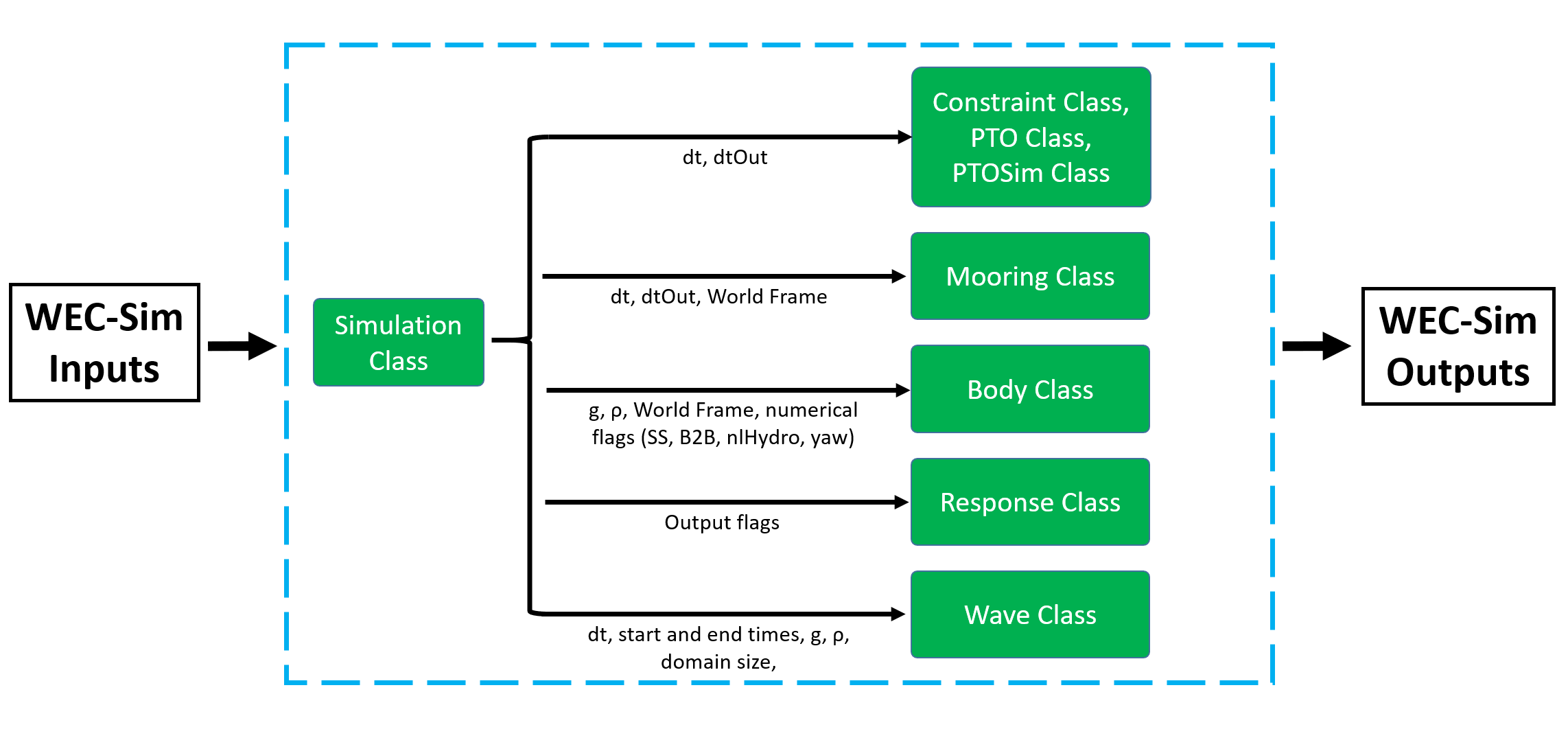 WEC-Sim Inputs

Simulation Class

dt, dtOut

Constraint Class, PTO Class, PTOSim Class

dt, dtOut, World Frame

Mooring Class

g, ρ, World Frame, numerical flags (SS, B2B, nlHydro, yaw)

Body Class

Output flags

Response Class

dt, start and end times, g, ρ, domain size,

Wave Class

WEC-Sim Outputs